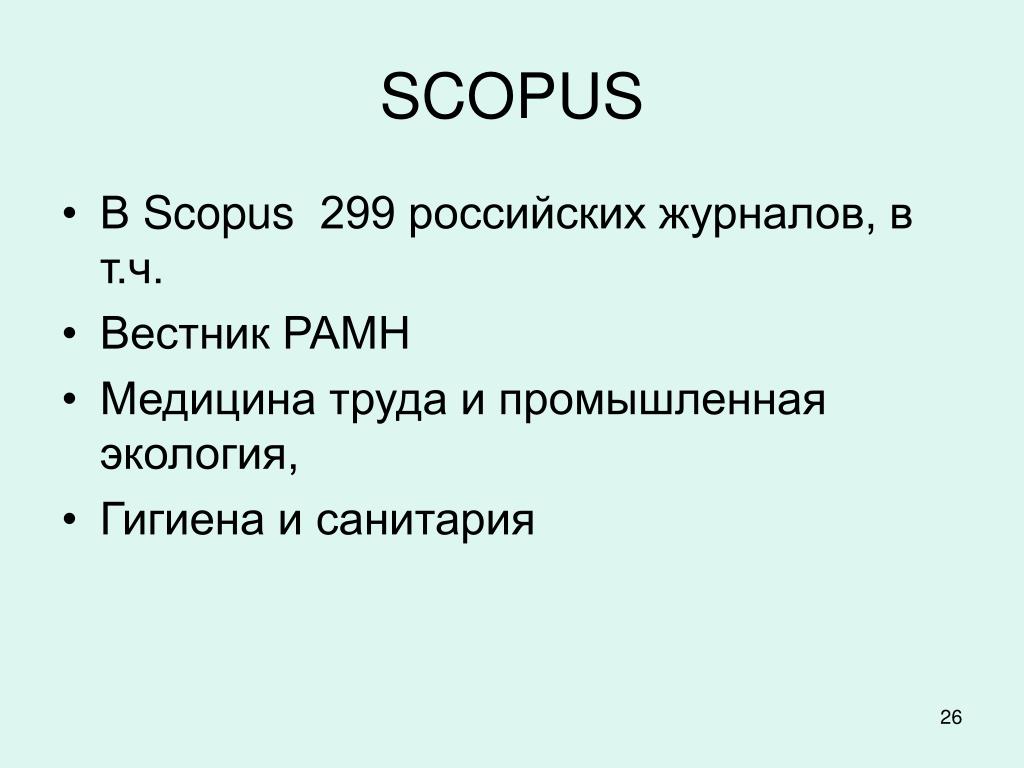 SCOPUS

• В Scopus 299 российских журналов, в т.ч.
• Вестник РАМН
• Медицина труда и промышленная экология,
• Гигиена и санитария

26